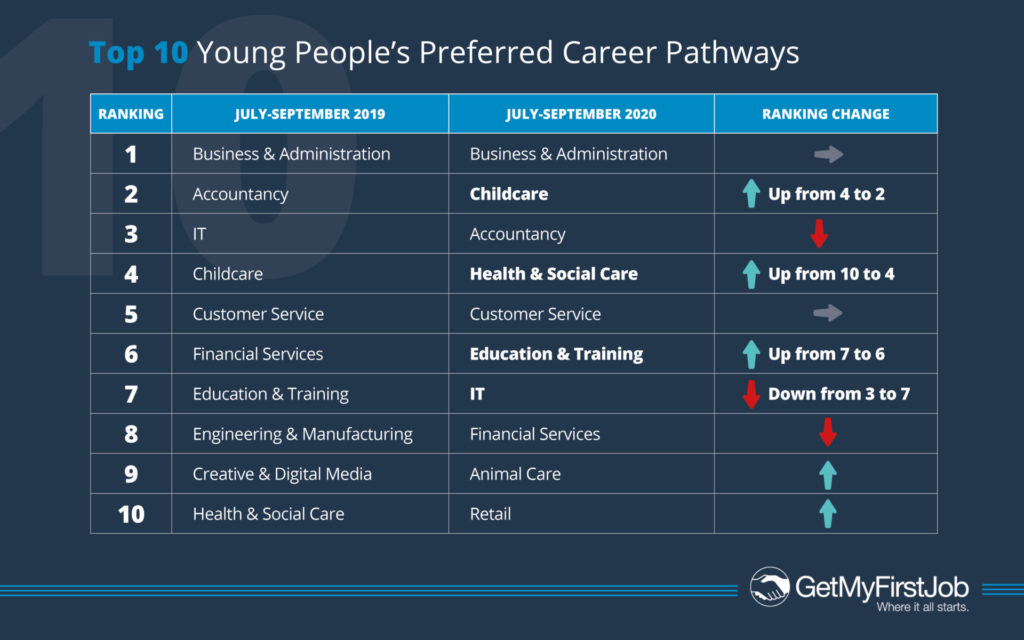 Top 10 Young People's Preferred Career Pathways

| RANKING | JULY-SEPTEMBER 2019 | JULY-SEPTEMBER 2020 | RANKING CHANGE |
|---|---|---|---|
| 1 | Business & Administration | Business & Administration | |
| 2 | Accountancy | Childcare | Up from 4 to 2 |
| 3 | IT | Accountancy | |
| 4 | Childcare | Health & Social Care | Up from 10 to 4 |
| 5 | Customer Service | Customer Service | |
| 6 | Financial Services | Education & Training | Up from 7 to 6 |
| 7 | Education & Training | IT | Down from 3 to 7 |
| 8 | Engineering & Manufacturing | Financial Services | |
| 9 | Creative & Digital Media | Animal Care | |
| 10 | Health & Social Care | Retail | |

GetMyFirstJob
Where it all starts.